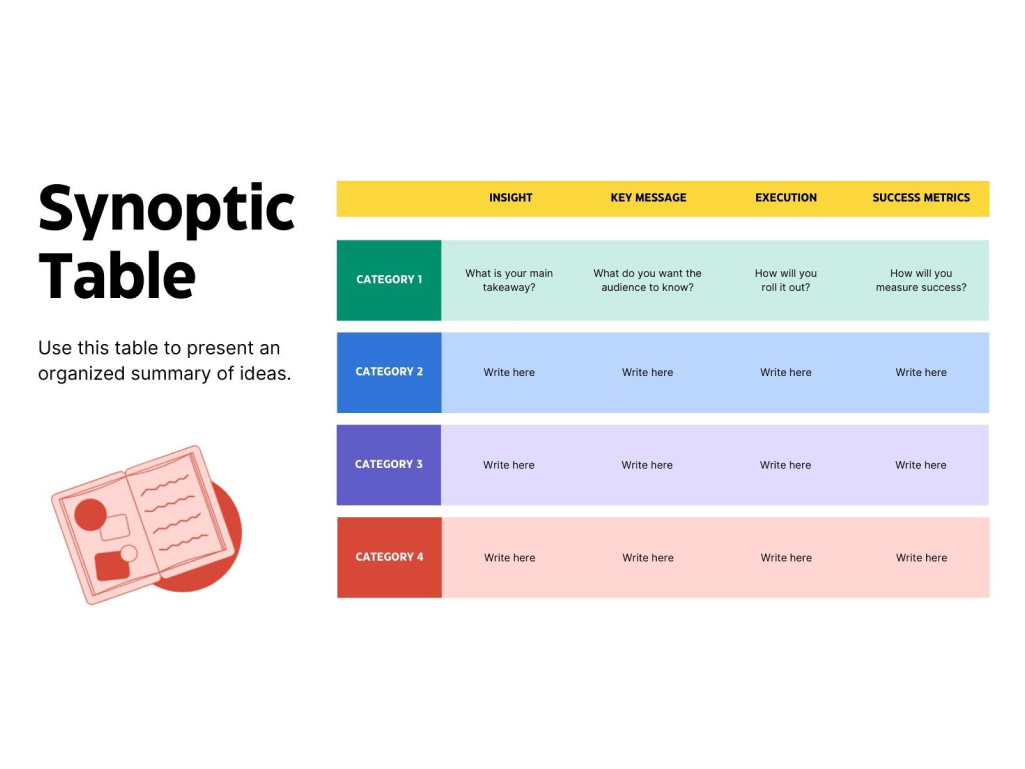 Synoptic Table

Use this table to present an organized summary of ideas.

|  | INSIGHT | KEY MESSAGE | EXECUTION | SUCCESS METRICS |
|---|---|---|---|---|
| CATEGORY 1 | What is your main takeaway? | What do you want the audience to know? | How will you roll it out? | How will you measure success? |
| CATEGORY 2 | Write here | Write here | Write here | Write here |
| CATEGORY 3 | Write here | Write here | Write here | Write here |
| CATEGORY 4 | Write here | Write here | Write here | Write here |